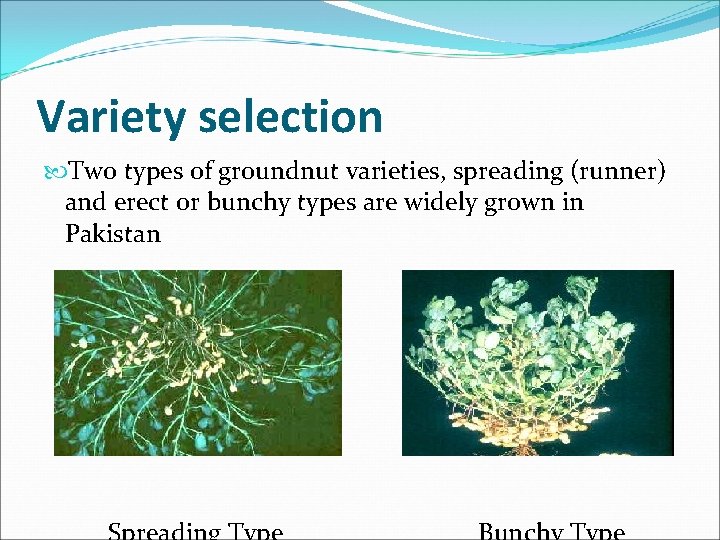 Variety selection

Two types of groundnut varieties, spreading (runner) and erect or bunchy types are widely grown in Pakistan

Spreading Type

Bunchy Type